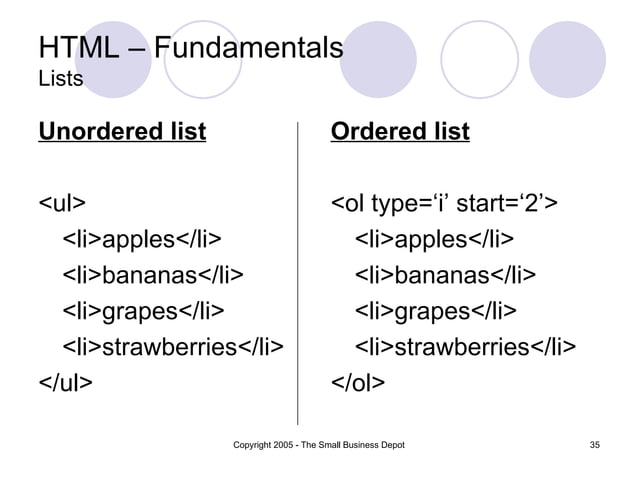 HTML – Fundamentals
Lists

Unordered list

<ul>
<li>apples</li>
<li>bananas</li>
<li>grapes</li>
<li>strawberries</li>
</ul>

Ordered list

<ol type=‘i’ start=‘2’>
<li>apples</li>
<li>bananas</li>
<li>grapes</li>
<li>strawberries</li>
</ol>

Copyright 2005 - The Small Business Depot

35